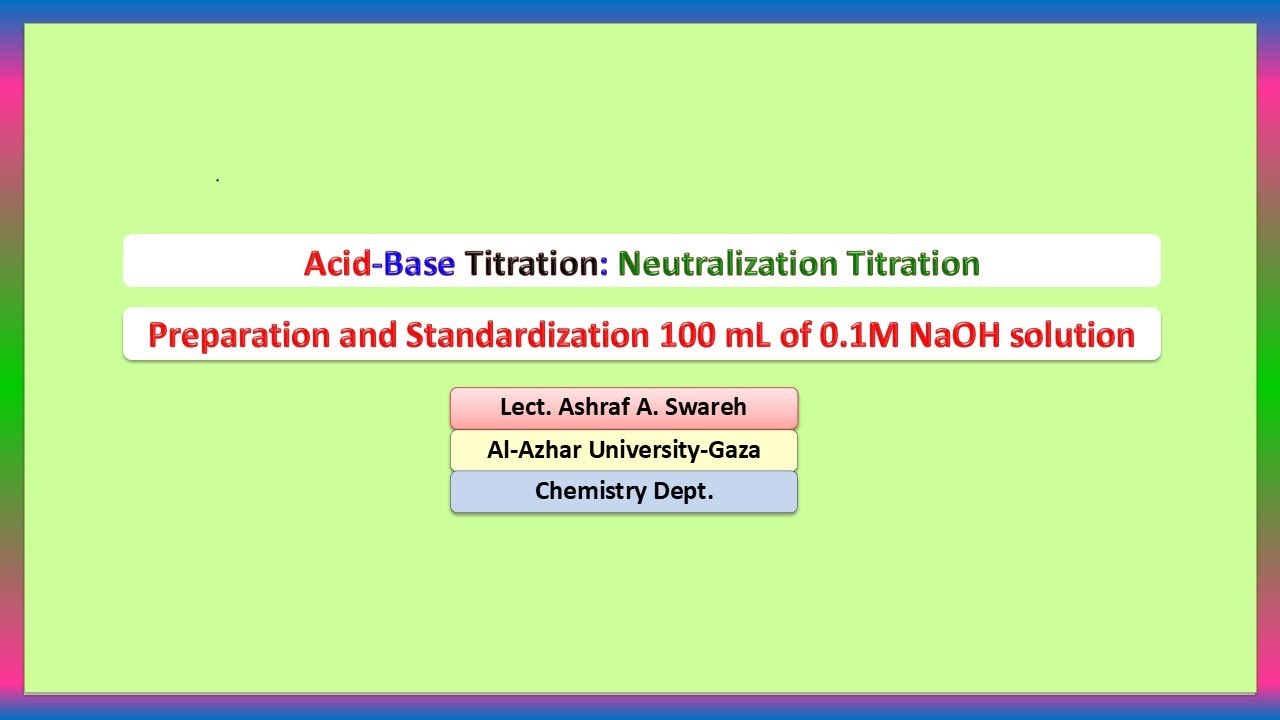 Acid-Base Titration: Neutralization Titration

Preparation and Standardization 100 mL of 0.1M NaOH solution

Lect. Ashraf A. Swareh

Al-Azhar University-Gaza

Chemistry Dept.